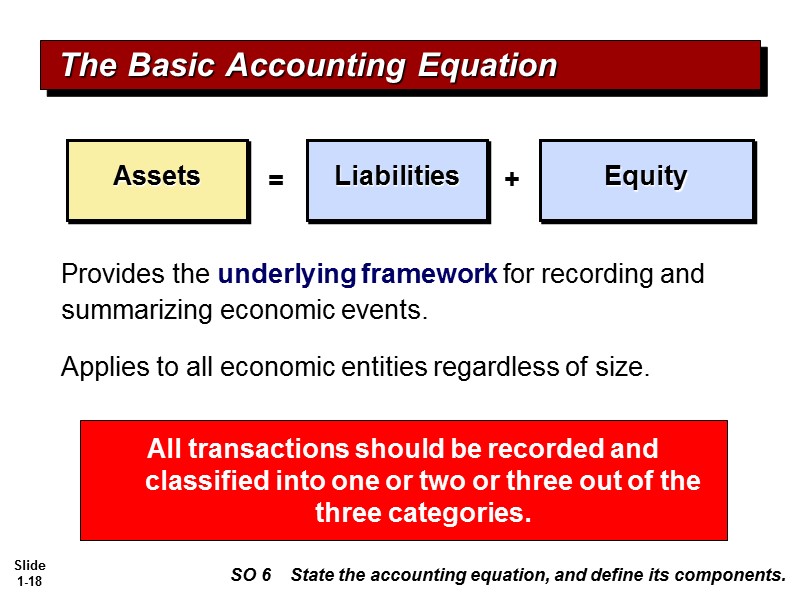 The Basic Accounting Equation

Assets = Liabilities + Equity

Provides the underlying framework for recording and summarizing economic events.

Applies to all economic entities regardless of size.

All transactions should be recorded and classified into one or two or three out of the three categories.

Slide 1-18

SO 6 State the accounting equation, and define its components.